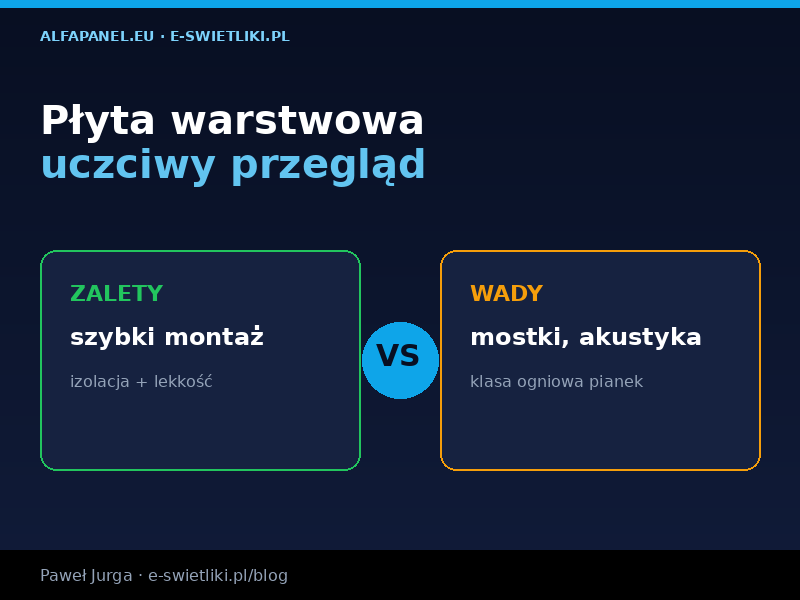 ALFAPANEL.EU · E-SWIETLIKI.PL

Płyta warstwowa
uczciwy przegląd

ZALETY
szybki montaż
izolacja + lekkość

VS

WADY
mostki, akustyka
klasa ogniowa pianek

Paweł Jurga · e-swietliki.pl/blog